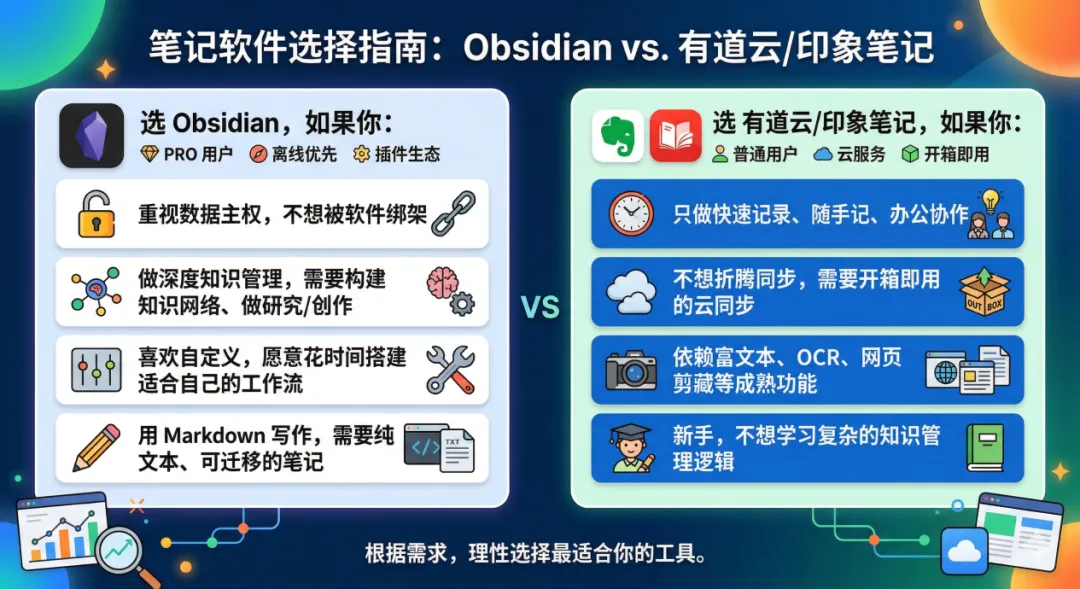 笔记软件选择指南：Obsidian vs. 有道云/印象笔记

选 Obsidian，如果你：
PRO 用户 离线优先 插件生态

重视数据主权，不想被软件绑架

做深度知识管理，需要构建知识网络、做研究/创作

喜欢自定义，愿意花时间搭建适合自己的工作流

用 Markdown 写作，需要纯文本、可迁移的笔记

TXT

VS

选 有道云/印象笔记，如果你：
普通用户 云服务 开箱即用

只做快速记录、随手记、办公协作

不想折腾同步，需要开箱即用的云同步

OUT BOX

依赖富文本、OCR、网页剪藏等成熟功能

新手，不想学习复杂的知识管理逻辑

根据需求，理性选择最适合你的工具。